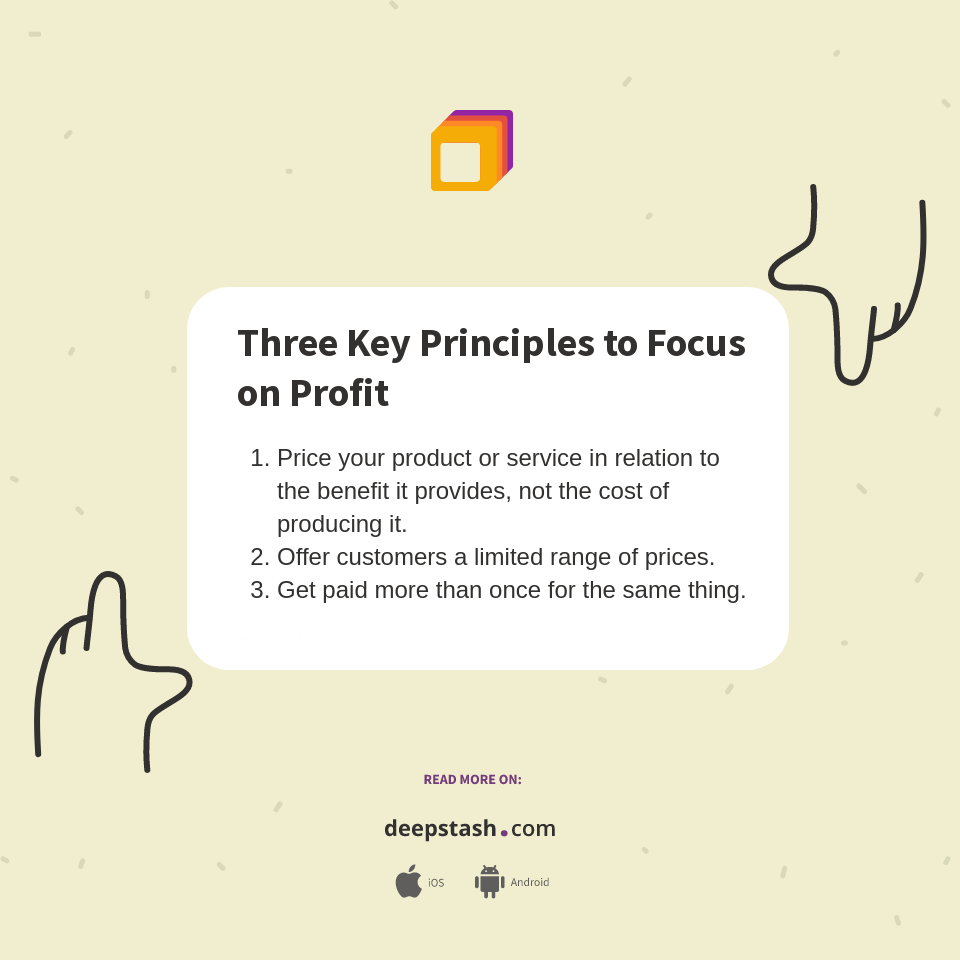 Three Key Principles to Focus on Profit

1. Price your product or service in relation to the benefit it provides, not the cost of producing it.
2. Offer customers a limited range of prices.
3. Get paid more than once for the same thing.

READ MORE ON:

deepstash.com

iOS Android